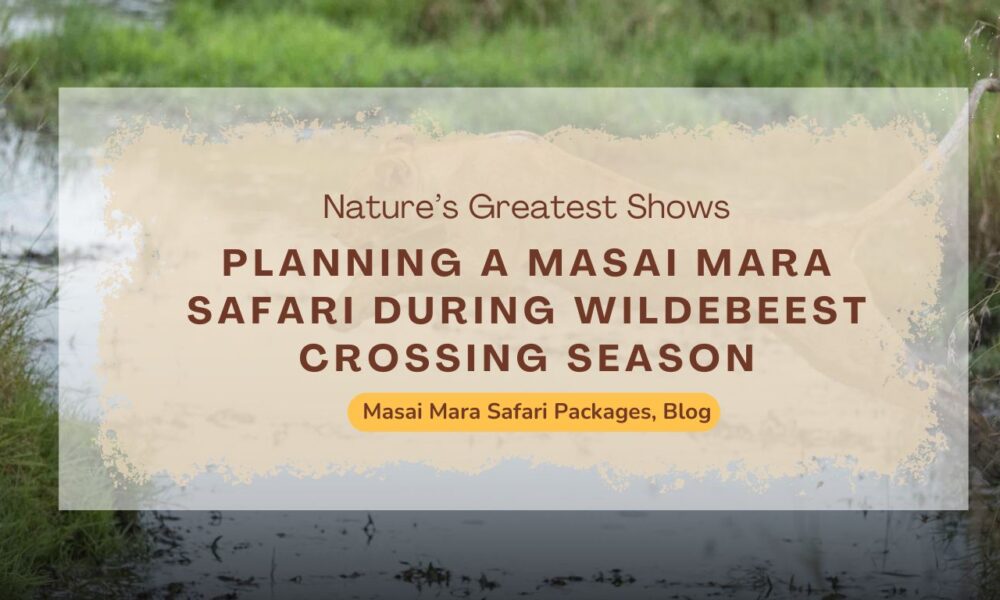 Nature's Greatest Shows

PLANNING A MASAI MARA SAFARI DURING WILDEBEEST CROSSING SEASON

Masai Mara Safari Packages, Blog